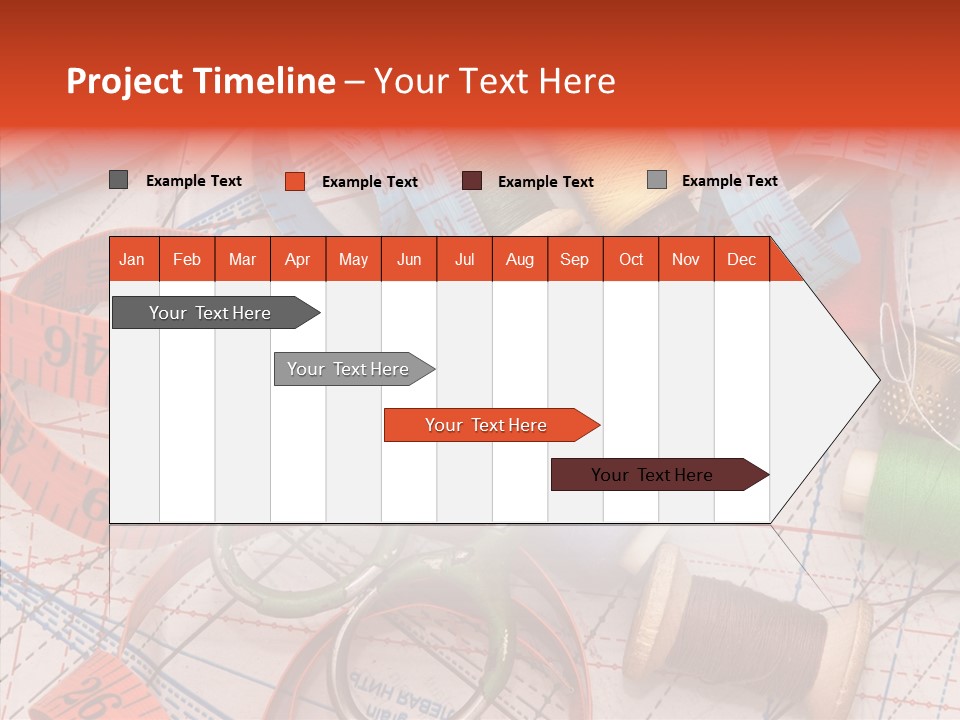 Project Timeline – Your Text Here

Example Text Example Text Example Text Example Text

| Jan | Feb | Mar | Apr | May | Jun | Jul | Aug | Sep | Oct | Nov | Dec |
|---|---|---|---|---|---|---|---|---|---|---|---|

Your Text Here

Your Text Here

Your Text Here

Your Text Here